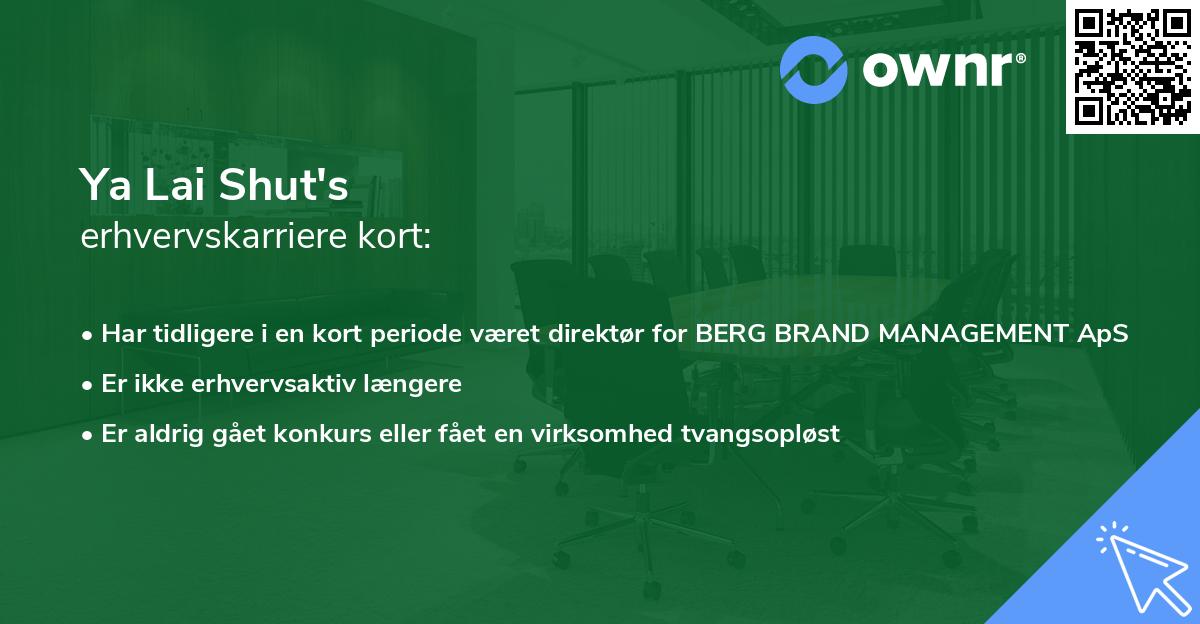 ownr®

Ya Lai Shut's
erhvervskarriere kort:

• Har tidligere i en kort periode været direktør for BERG BRAND MANAGEMENT ApS
• Er ikke erhvervsaktiv længere
• Er aldrig gået konkurs eller fået en virksomhed tvangsopløst